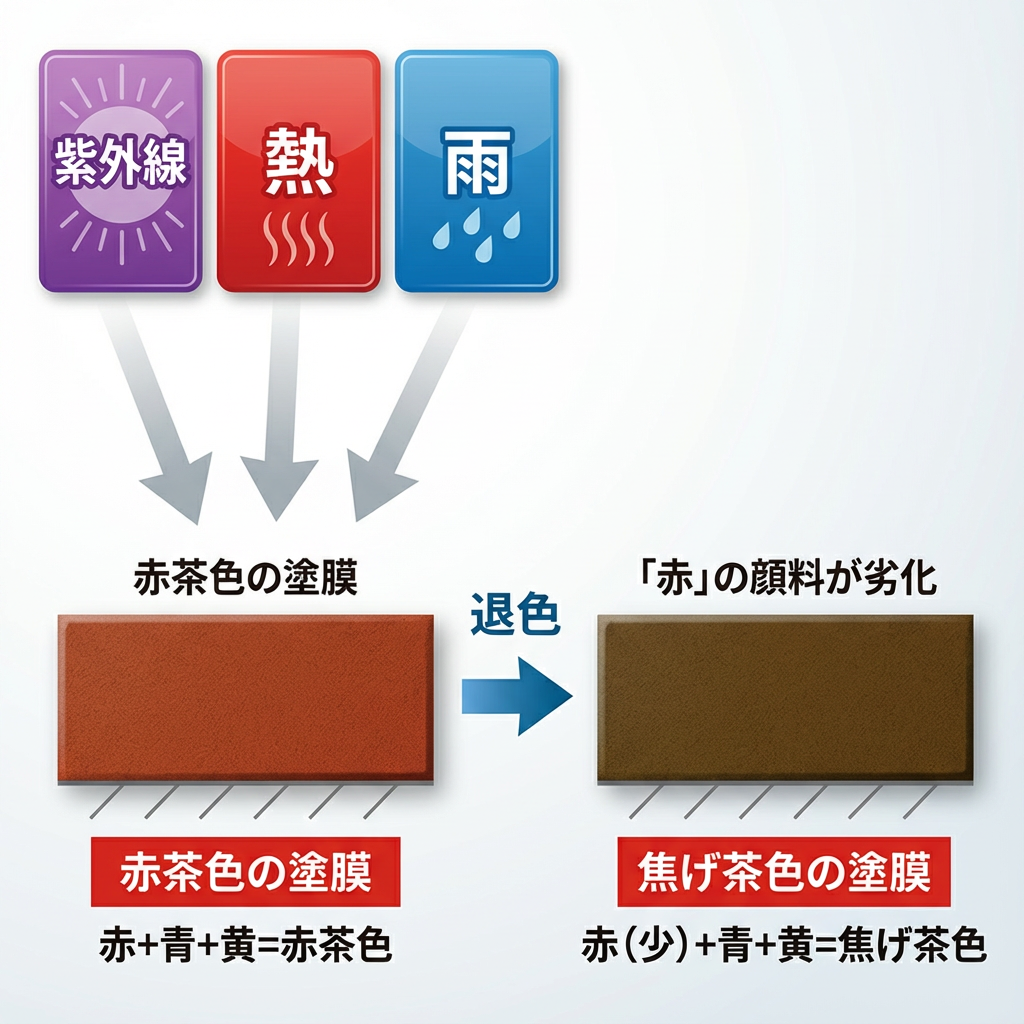 紫外線

熱

雨

赤茶色の塗膜

退色

「赤」の顔料が劣化

赤茶色の塗膜

赤+青+黄=赤茶色

焦げ茶色の塗膜

赤(少)+青+黄=焦げ茶色